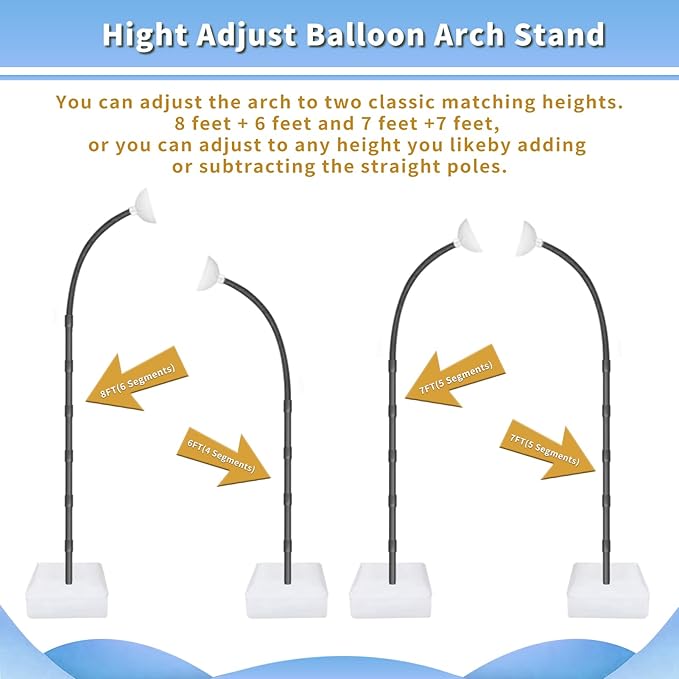 Hight Adjust Balloon Arch Stand

You can adjust the arch to two classic matching heights. 8 feet + 6 feet and 7 feet +7 feet, or you can adjust to any height you likeby adding or subtracting the straight poles.

8FT(6 Segments)

6FT(4 Segments)

7FT(5 Segments)

7FT(5 Segments)